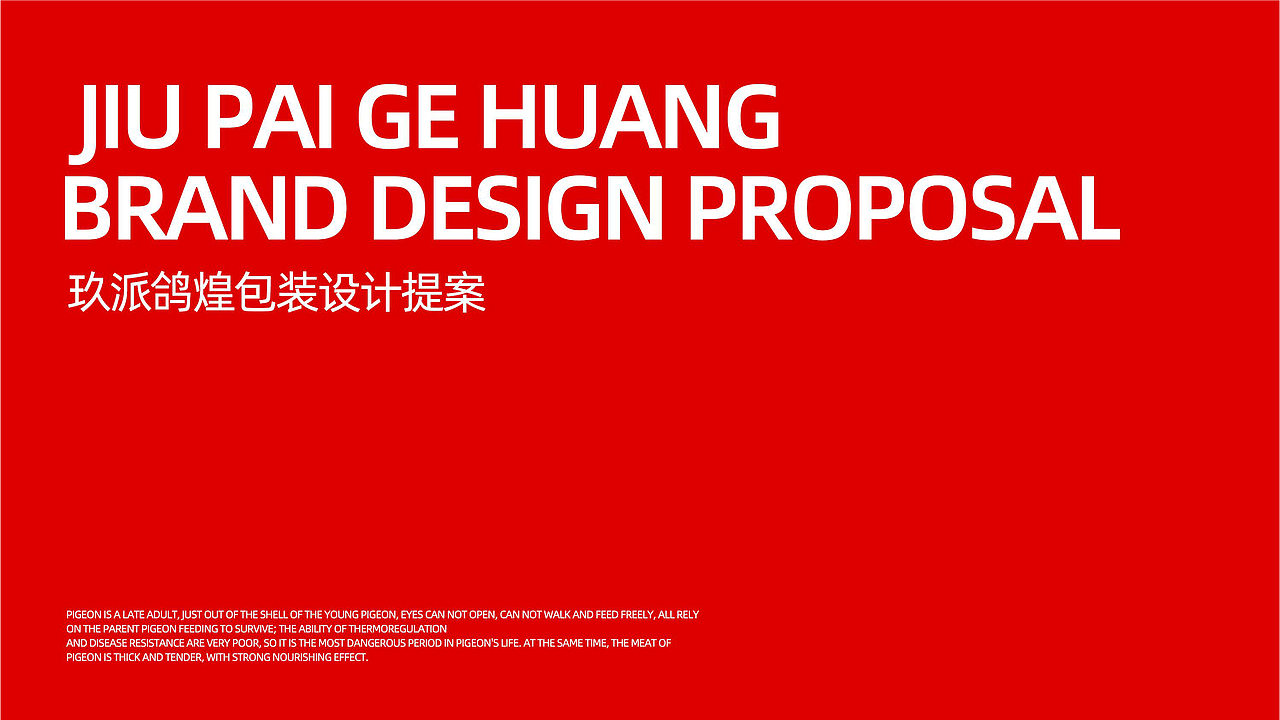 JIU PAI GE HUANG
BRAND DESIGN PROPOSAL

玖派鸽煌包装设计提案

PIGEON IS A LATE ADULT, JUST OUT OF THE SHELL OF THE YOUNG PIGEON, EYES CAN NOT OPEN, CAN NOT WALK AND FEED FREELY, ALL RELY ON THE PARENT PIGEON FEEDING TO SURVIVE; THE ABILITY OF THERMOREGULATION
AND DISEASE RESISTANCE ARE VERY POOR, SO IT IS THE MOST DANGEROUS PERIOD IN PIGEON'S LIFE. AT THE SAME TIME, THE MEAT OF PIGEON IS THICK AND TENDER, WITH STRONG NOURISHING EFFECT.